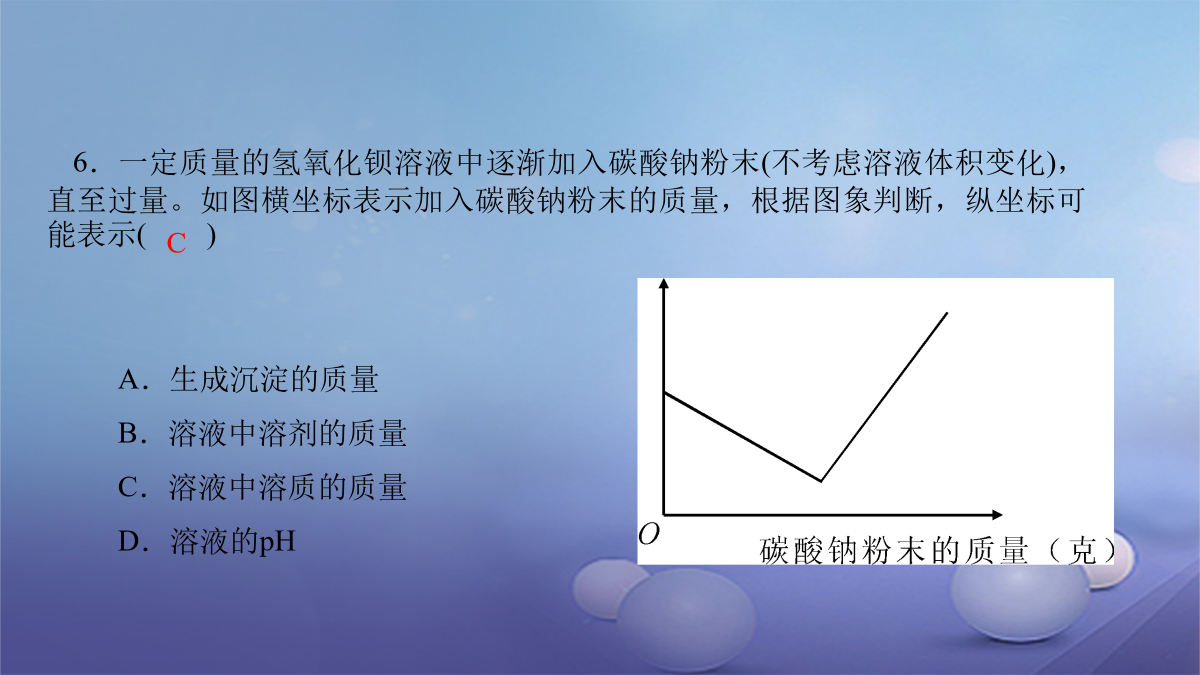 6．一定质量的氢氧化钡溶液中逐渐加入碳酸钠粉末(不考虑溶液体积变化)，直至过量。如图横坐标表示加入碳酸钠粉末的质量，根据图象判断，纵坐标可能表示( C )

A．生成沉淀的质量
B．溶液中溶剂的质量
C．溶液中溶质的质量
D．溶液的pH

O
碳酸钠粉末的质量（克）